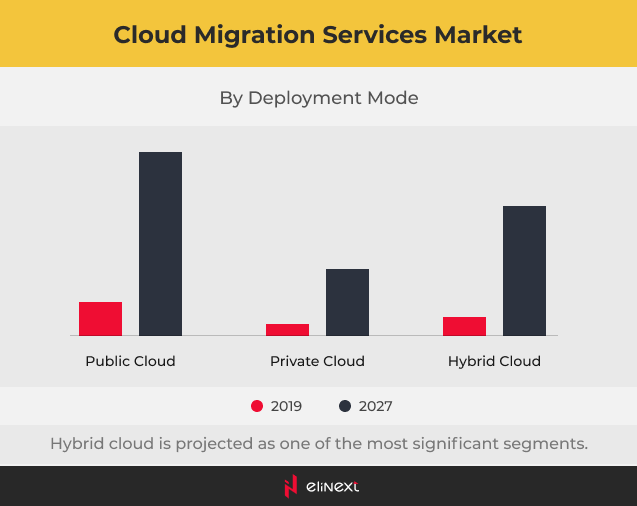 Cloud Migration Services Market

By Deployment Mode

Public Cloud
Private Cloud
Hybrid Cloud

2019
2027

Hybrid cloud is projected as one of the most significant segments.

elinext